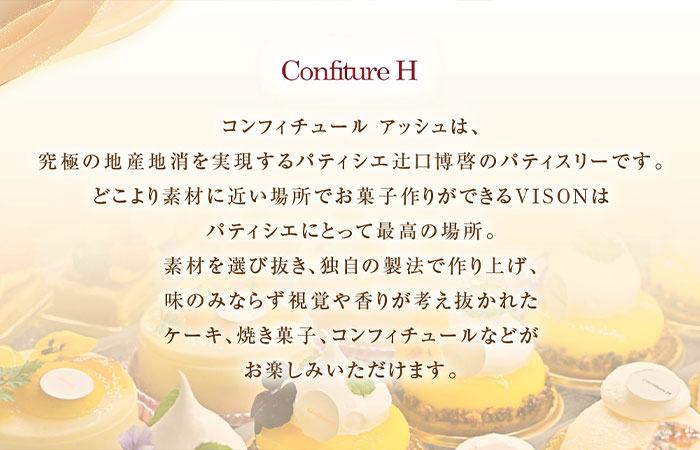 Confiture H

コンフィチュール アッシュは、
究極の地産地消を実現するパティシエ辻口博啓のパティスリーです。
どこより素材に近い場所でお菓子作りができるVISONは
パティシエにとって最高の場所。
素材を選び抜き、独自の製法で作り上げ、
味のみならず視覚や香りが考え抜かれた
ケーキ、焼き菓子、コンフィチュールなどが
お楽しみいただけます。